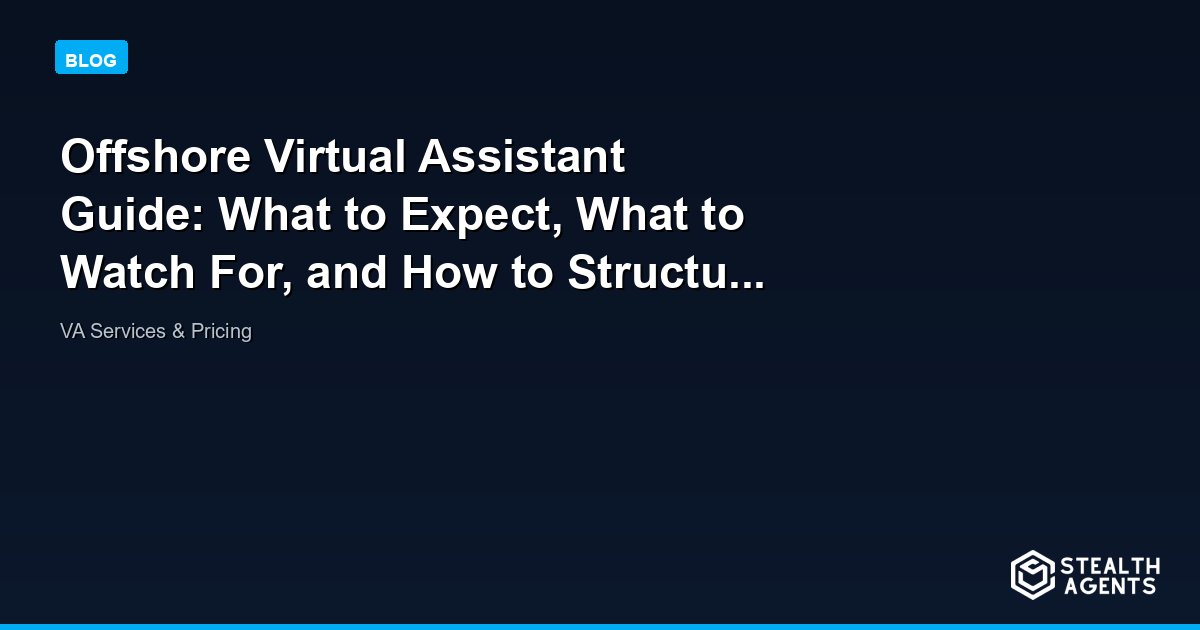 BLOG

Offshore Virtual Assistant Guide: What to Expect, What to Watch For, and How to Structu...

VA Services & Pricing

STEALTH AGENTS